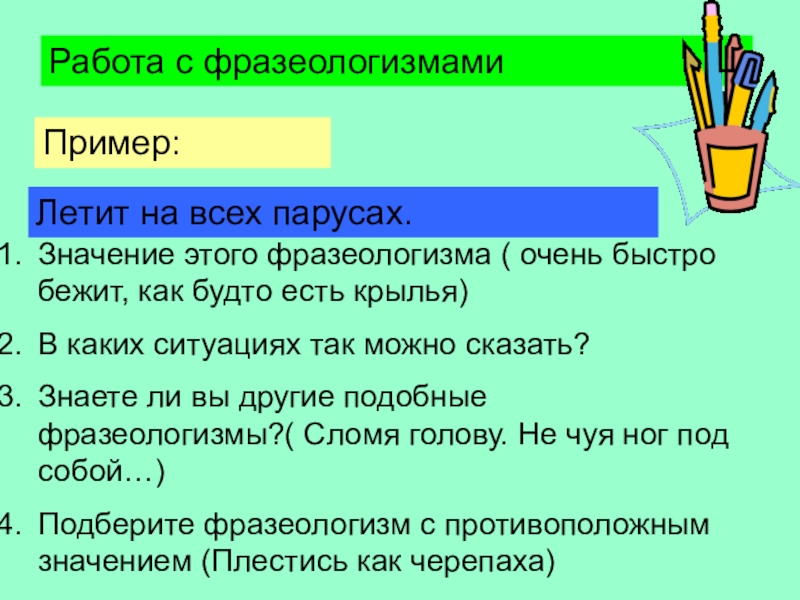 Работа с фразеологизмами

Пример:

Летит на всех парусах.

1. Значение этого фразеологизма ( очень быстро бежит, как будто есть крылья)

2. В каких ситуациях так можно сказать?

3. Знаете ли вы другие подобные фразеологизмы?( Сломя голову. Не чуя ног под собой…)

4. Подберите фразеологизм с противоположным значением (Плестись как черепаха)